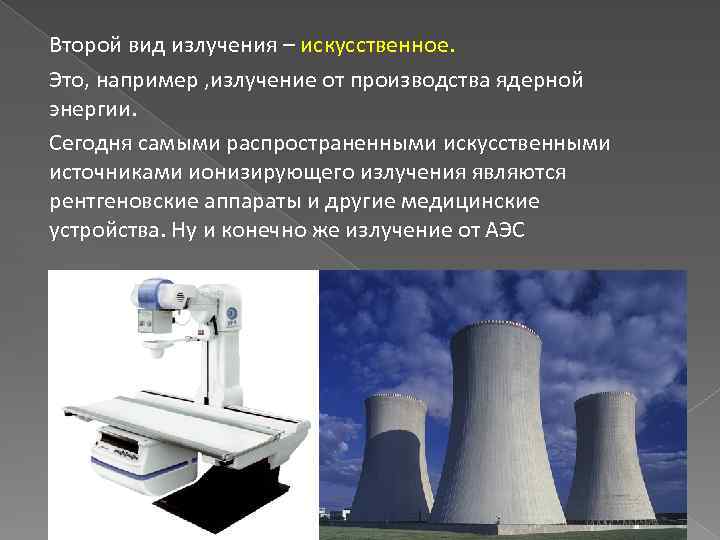 Второй вид излучения – искусственное.

Это, например ,излучение от производства ядерной энергии.

Сегодня самыми распространенными искусственными источниками ионизирующего излучения являются рентгеновские аппараты и другие медицинские устройства. Ну и конечно же излучение от АЭС